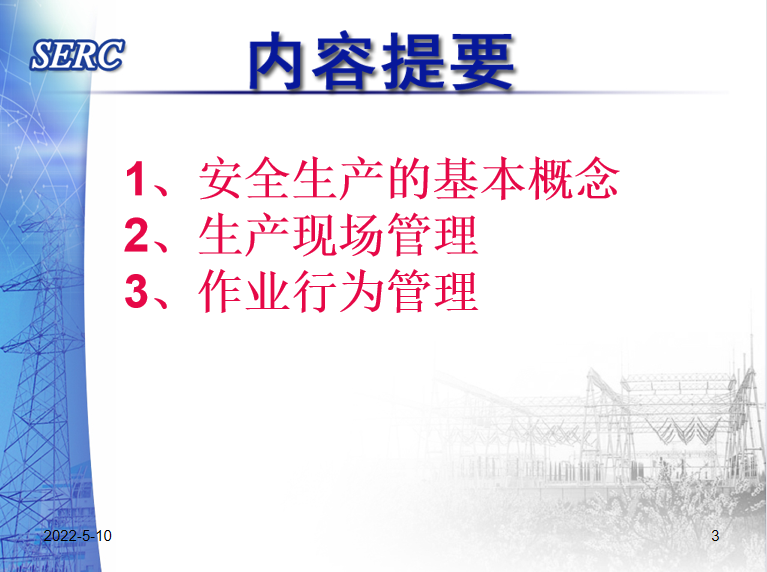 SERC

内容提要

1、安全生产的基本概念
2、生产现场管理
3、作业行为管理

2022-5-10

3